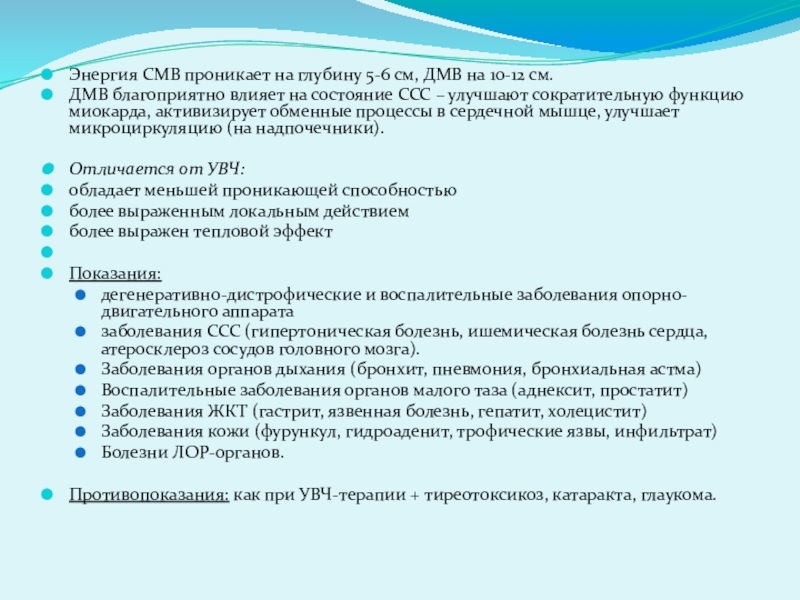 Энергия СМВ проникает на глубину 5-6 см, ДМВ на 10-12 см.
ДМВ благоприятно влияет на состояние ССС – улучшают сократительную функцию миокарда, активизирует обменные процессы в сердечной мышце, улучшает микроциркуляцию (на надпочечники).

Отличается от УВЧ:
обладает меньшей проникающей способностью
более выраженным локальным действием
более выражен тепловой эффект

Показания:
дегенеративно-дистрофические и воспалительные заболевания опорно-двигательного аппарата
заболевания ССС (гипертоническая болезнь, ишемическая болезнь сердца, атеросклероз сосудов головного мозга).
Заболевания органов дыхания (бронхит, пневмония, бронхиальная астма)
Воспалительные заболевания органов малого таза (аднексит, простатит)
Заболевания ЖКТ (гастрит, язвенная болезнь, гепатит, холецистит)
Заболевания кожи (фурункул, гидроаденит, трофические язвы, инфильтрат)
Болезни ЛОР-органов.

Противопоказания: как при УВЧ-терапии + тиреотоксикоз, катаракта, глаукома.